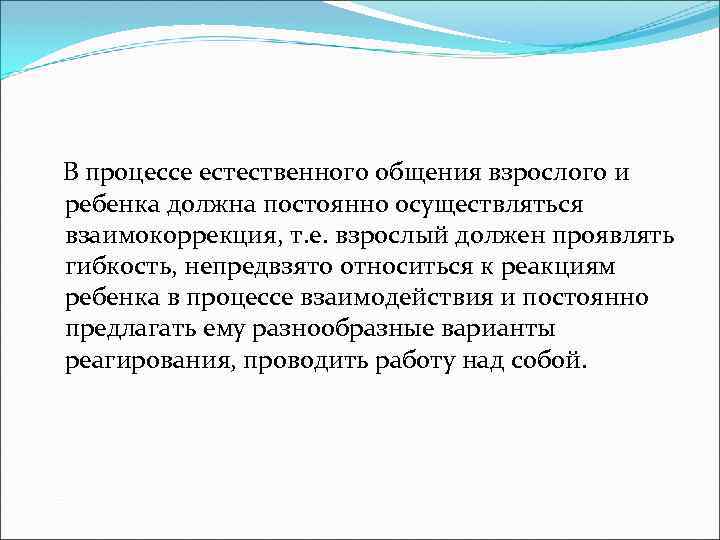 В процессе естественного общения взрослого и ребенка должна постоянно осуществляться взаимокоррекция, т.е. взрослый должен проявлять гибкость, непредвзято относиться к реакциям ребенка в процессе взаимодействия и постоянно предлагать ему разнообразные варианты реагирования, проводить работу над собой.